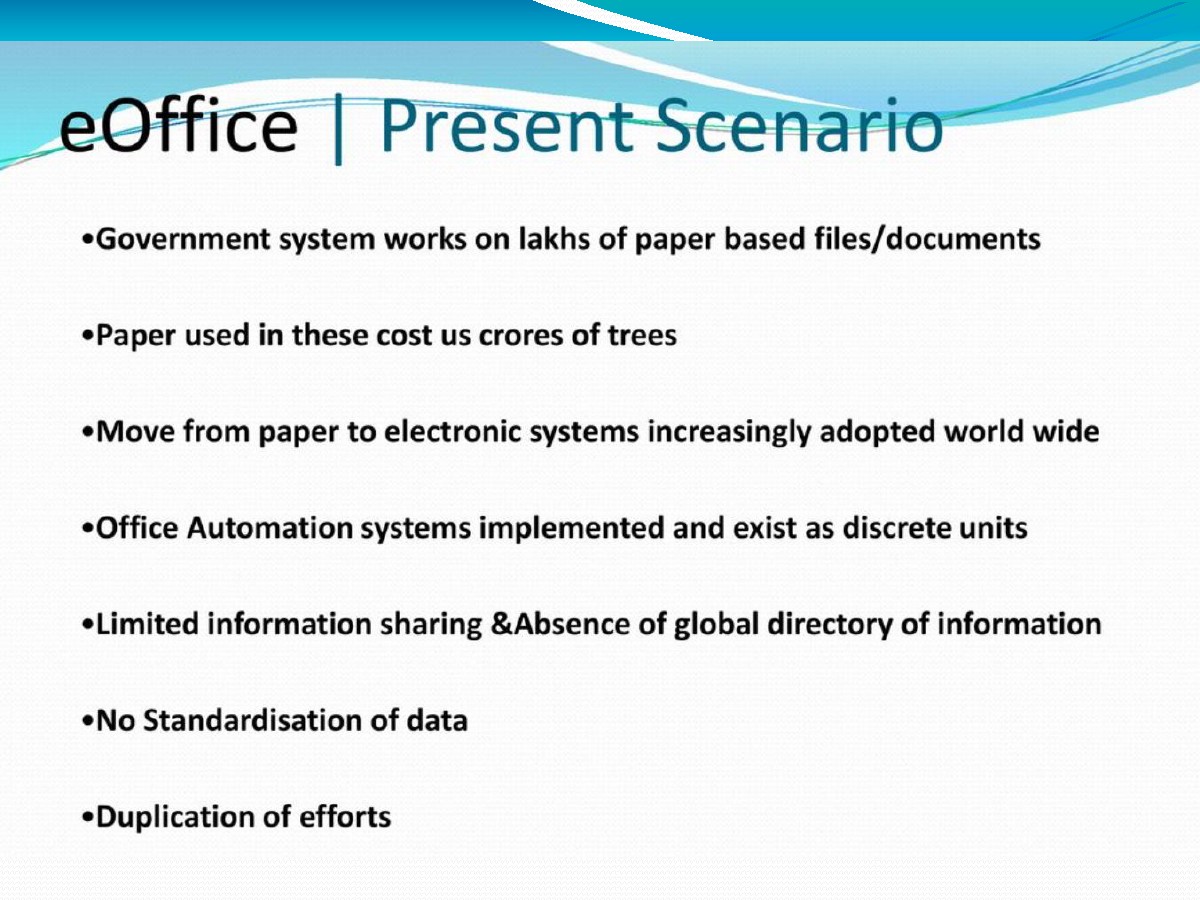 eOffice | Present Scenario

•Government system works on lakhs of paper based files/documents

•Paper used in these cost us crores of trees

•Move from paper to electronic systems increasingly adopted world wide

•Office Automation systems implemented and exist as discrete units

•Limited information sharing &Absence of global directory of information

•No Standardisation of data

•Duplication of efforts